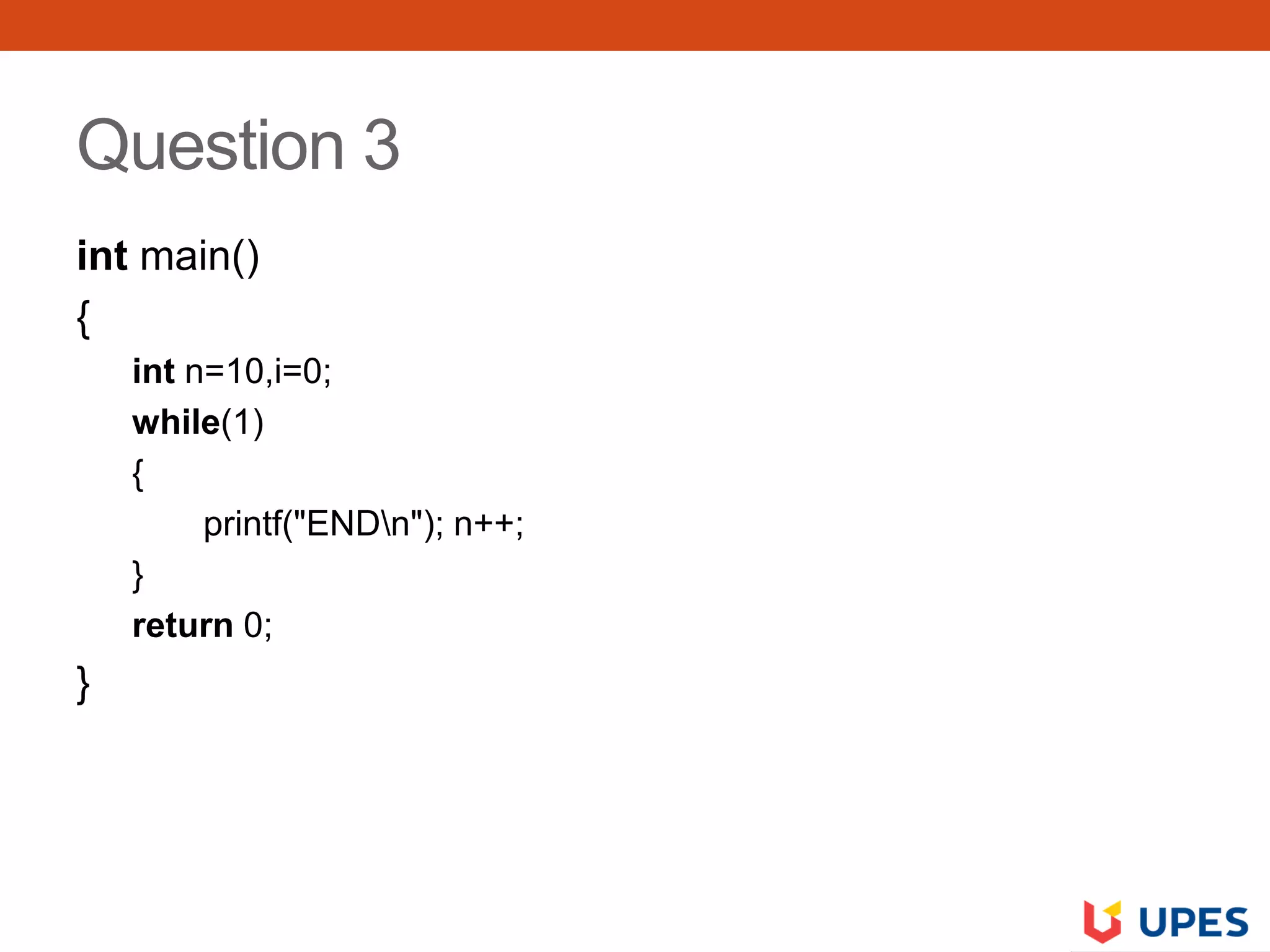 Question 3

int main()
{
int n=10,i=0;
while(1)
{
printf("END\n"); n++;
}
return 0;
}

UPES